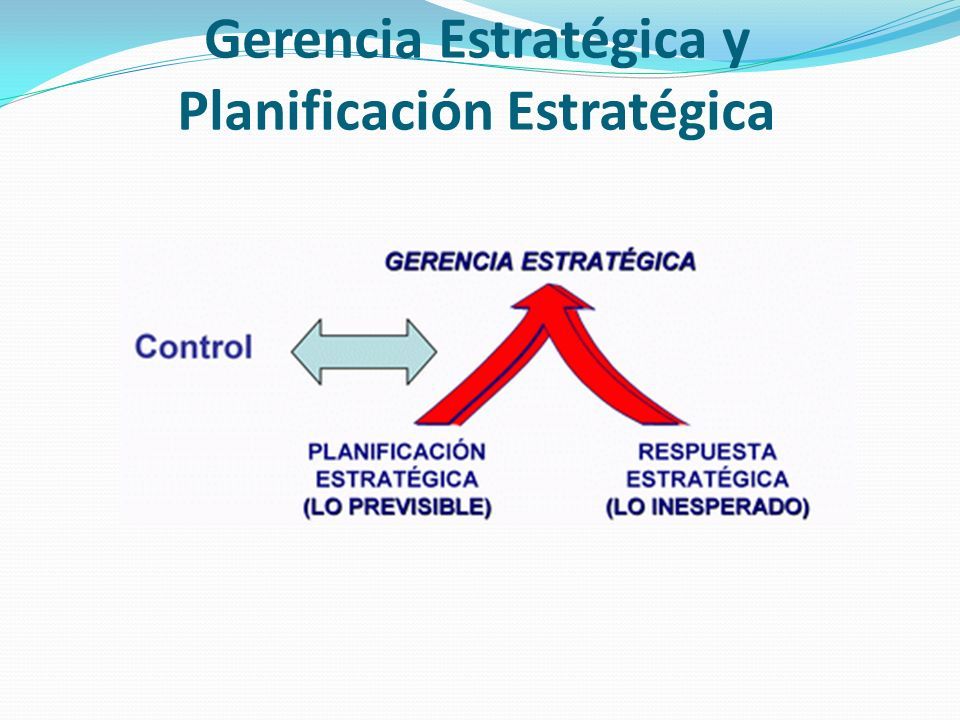 Gerencia Estratégica y Planificación Estratégica

GERENCIA ESTRATÉGICA

Control

PLANIFICACIÓN ESTRATÉGICA (LO PREVISIBLE)

RESPUESTA ESTRATÉGICA (LO INESPERADO)